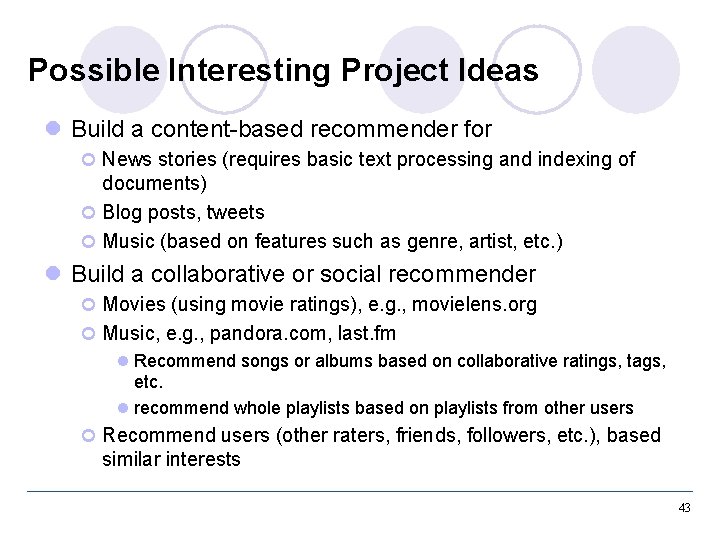 Possible Interesting Project Ideas

Build a content-based recommender for

News stories (requires basic text processing and indexing of documents)

Blog posts, tweets

Music (based on features such as genre, artist, etc.)

Build a collaborative or social recommender

Movies (using movie ratings), e.g., movielens.org

Music, e.g., pandora.com, last.fm

Recommend songs or albums based on collaborative ratings, tags, etc.

recommend whole playlists based on playlists from other users

Recommend users (other raters, friends, followers, etc.), based similar interests

43